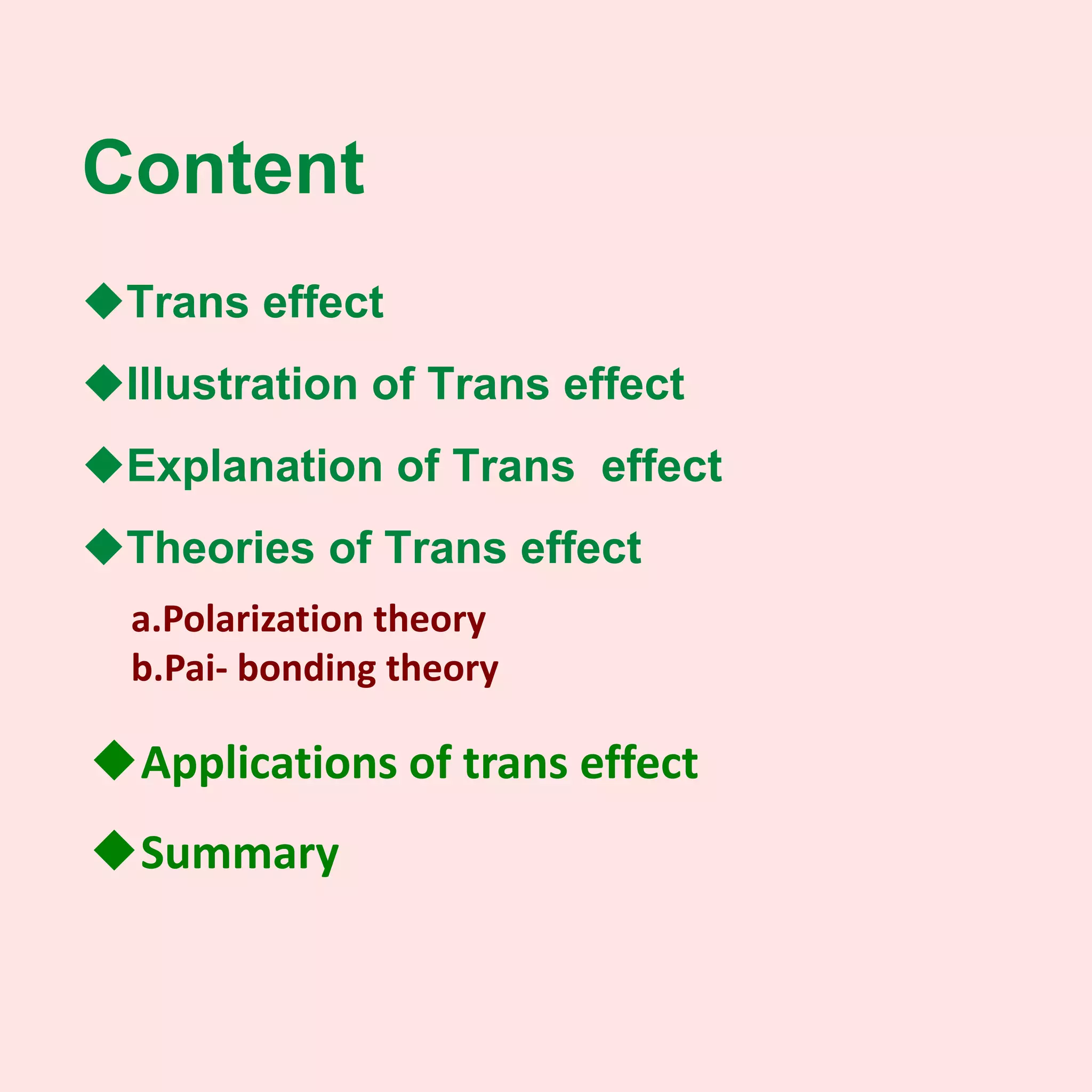 Content

◆Trans effect

◆Illustration of Trans effect

◆Explanation of Trans effect

◆Theories of Trans effect

a.Polarization theory
b.Pai- bonding theory

◆Applications of trans effect

◆Summary